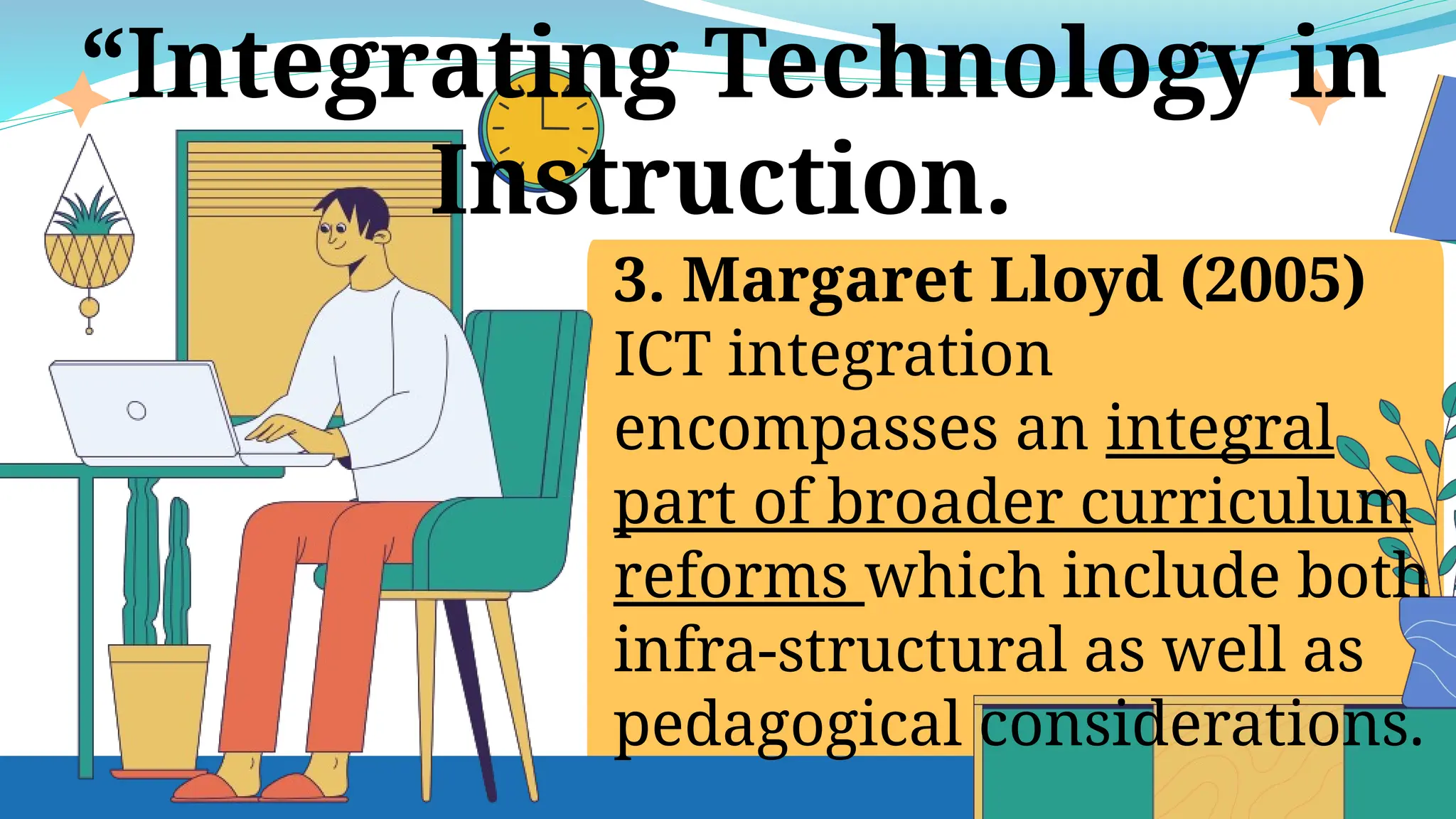 “Integrating Technology in Instruction.

3. Margaret Lloyd (2005)
ICT integration encompasses an integral part of broader curriculum reforms which include both infra-structural as well as pedagogical considerations.